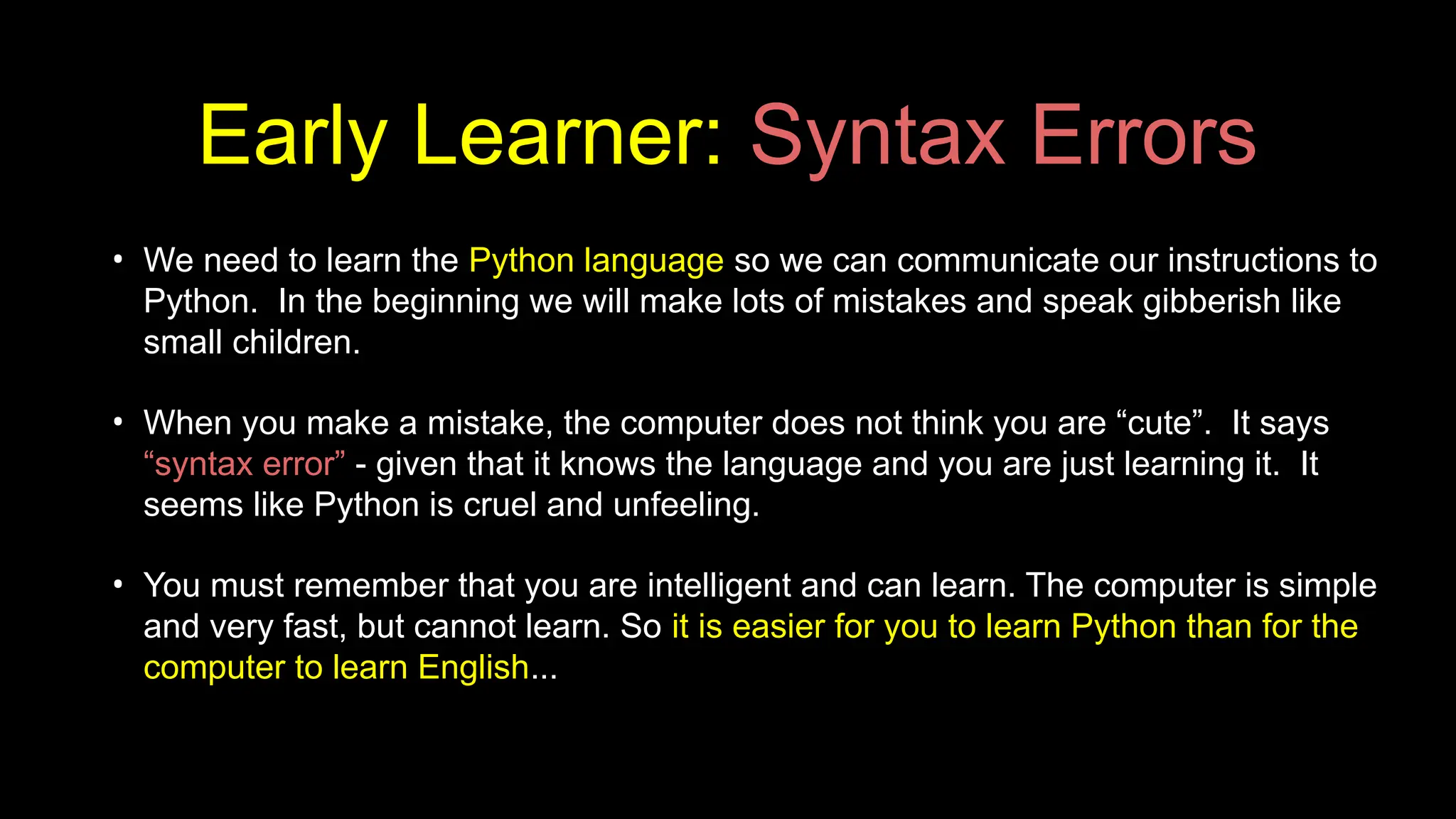 Early Learner: Syntax Errors

• We need to learn the Python language so we can communicate our instructions to Python. In the beginning we will make lots of mistakes and speak gibberish like small children.

• When you make a mistake, the computer does not think you are “cute”. It says “syntax error” - given that it knows the language and you are just learning it. It seems like Python is cruel and unfeeling.

• You must remember that you are intelligent and can learn. The computer is simple and very fast, but cannot learn. So it is easier for you to learn Python than for the computer to learn English...